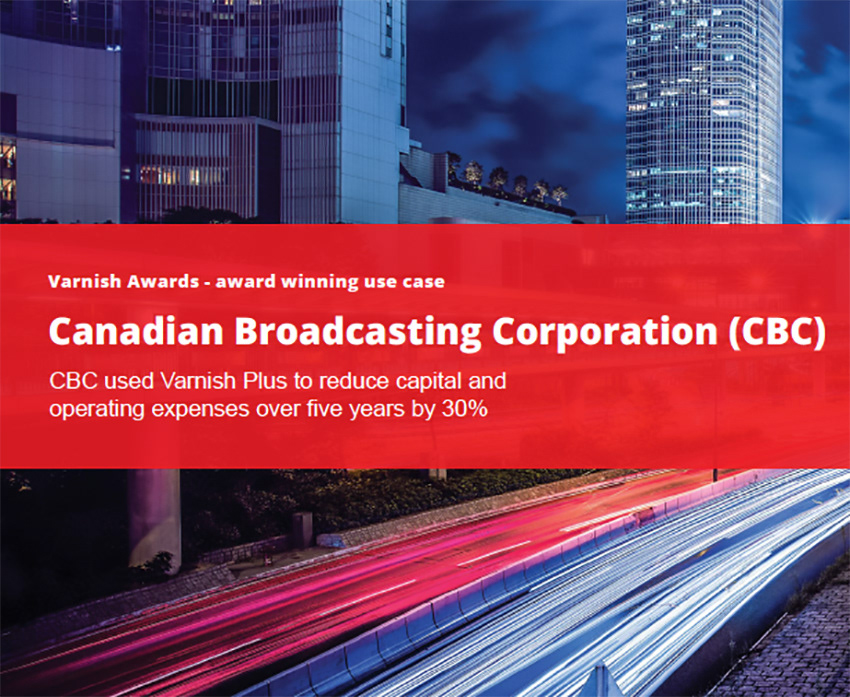 Varnish Awards - award winning use case

Canadian Broadcasting Corporation (CBC)

CBC used Varnish Plus to reduce capital and operating expenses over five years by 30%